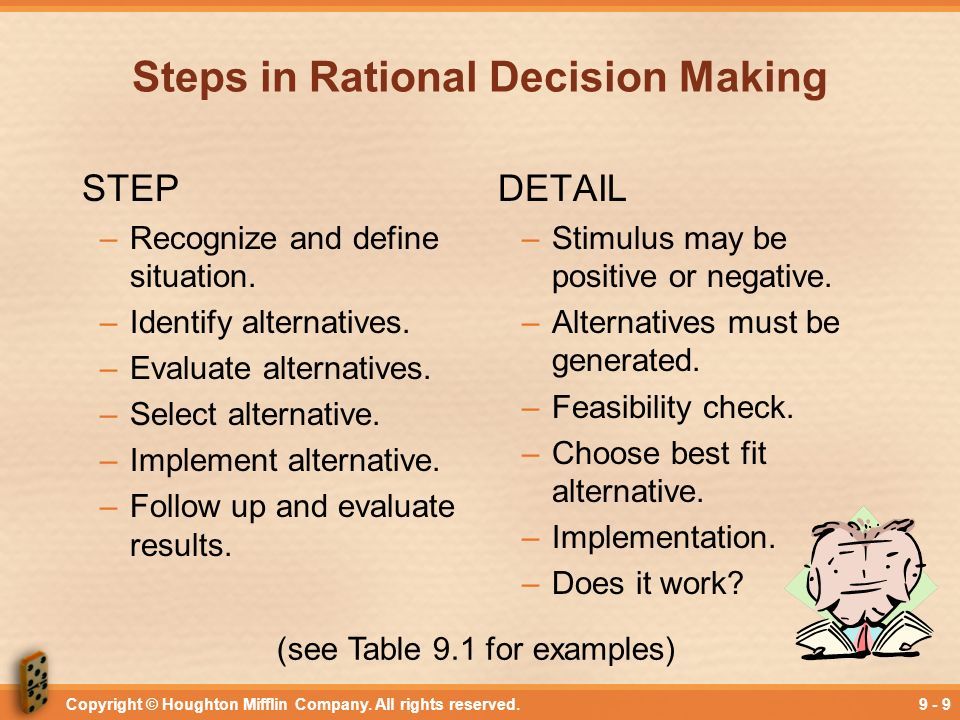 Steps in Rational Decision Making

STEP

– Recognize and define situation.
– Identify alternatives.
– Evaluate alternatives.
– Select alternative.
– Implement alternative.
– Follow up and evaluate results.

DETAIL

– Stimulus may be positive or negative.
– Alternatives must be generated.
– Feasibility check.
– Choose best fit alternative.
– Implementation.
– Does it work?

(see Table 9.1 for examples)

Copyright © Houghton Mifflin Company. All rights reserved.

9 - 9